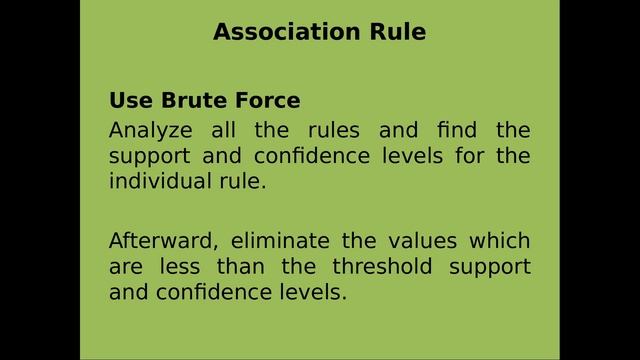 Association Rule

Use Brute Force

Analyze all the rules and find the support and confidence levels for the individual rule.

Afterward, eliminate the values which are less than the threshold support and confidence levels.